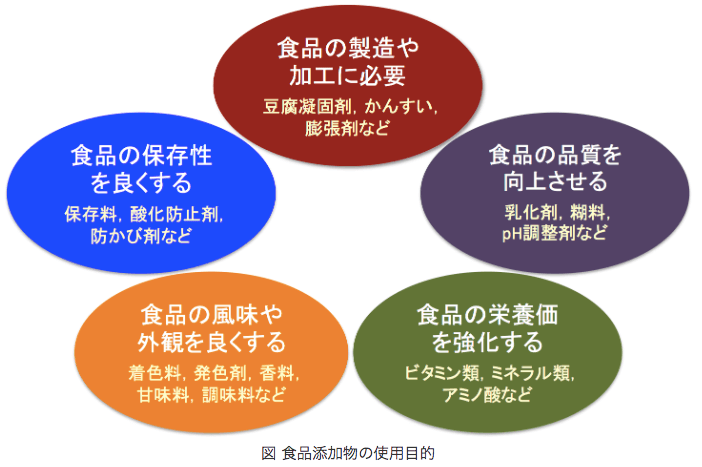 食品の製造や加工に必要

豆腐凝固剤, かんすい, 膨張剤など

食品の保存性を良くする

保存料, 酸化防止剤, 防かび剤など

食品の品質を向上させる

乳化剤, 糊料, pH調整剤など

食品の風味や外観を良くする

着色料, 発色剤, 香料, 甘味料, 調味料など

食品の栄養価を強化する

ビタミン類, ミネラル類, アミノ酸など

図 食品添加物の使用目的